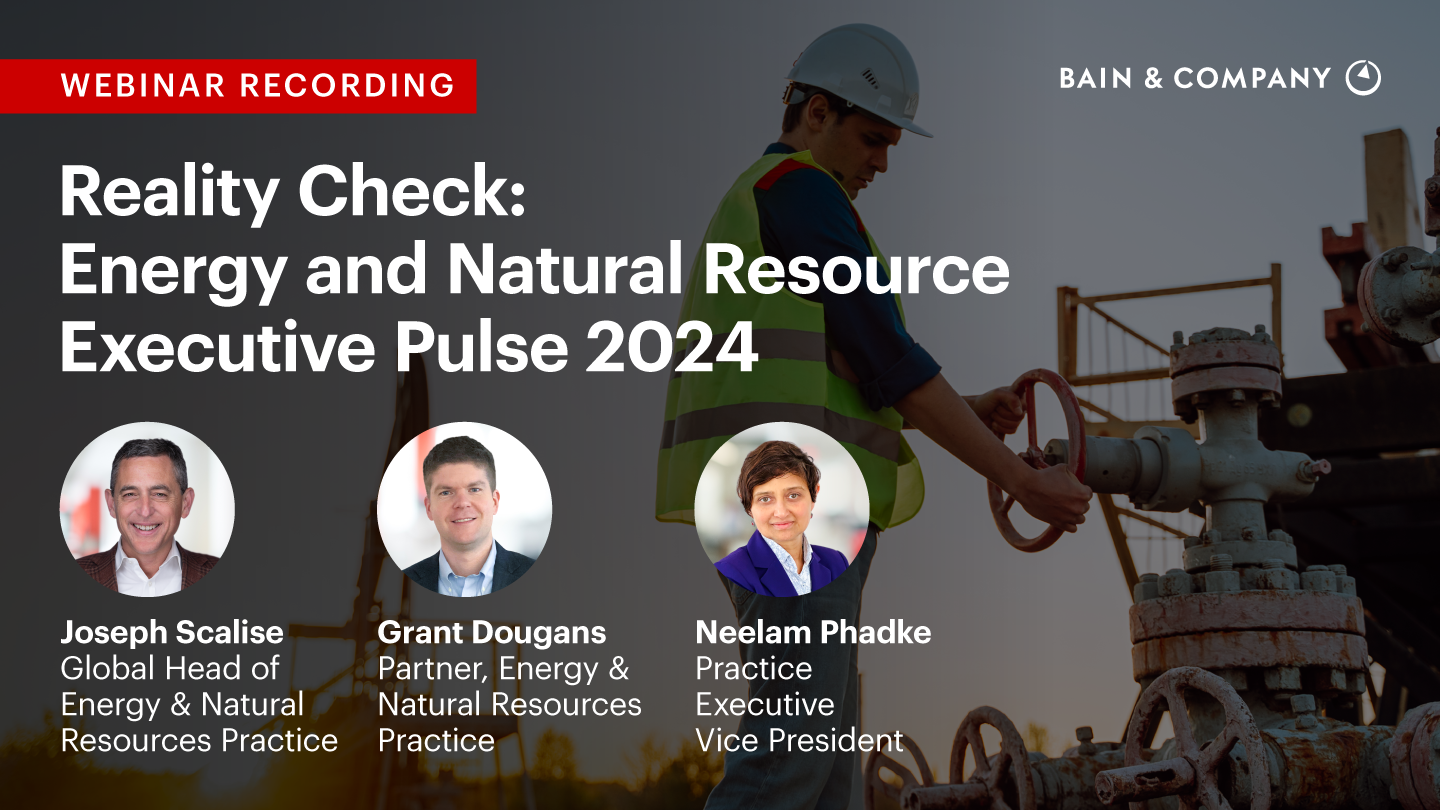 WEBINAR RECORDING

BAIN & COMPANY

Reality Check: Energy and Natural Resource Executive Pulse 2024

Joseph Scalise
Global Head of Energy & Natural Resources Practice

Grant Dougans
Partner, Energy & Natural Resources Practice

Neelam Phadke
Practice Executive Vice President